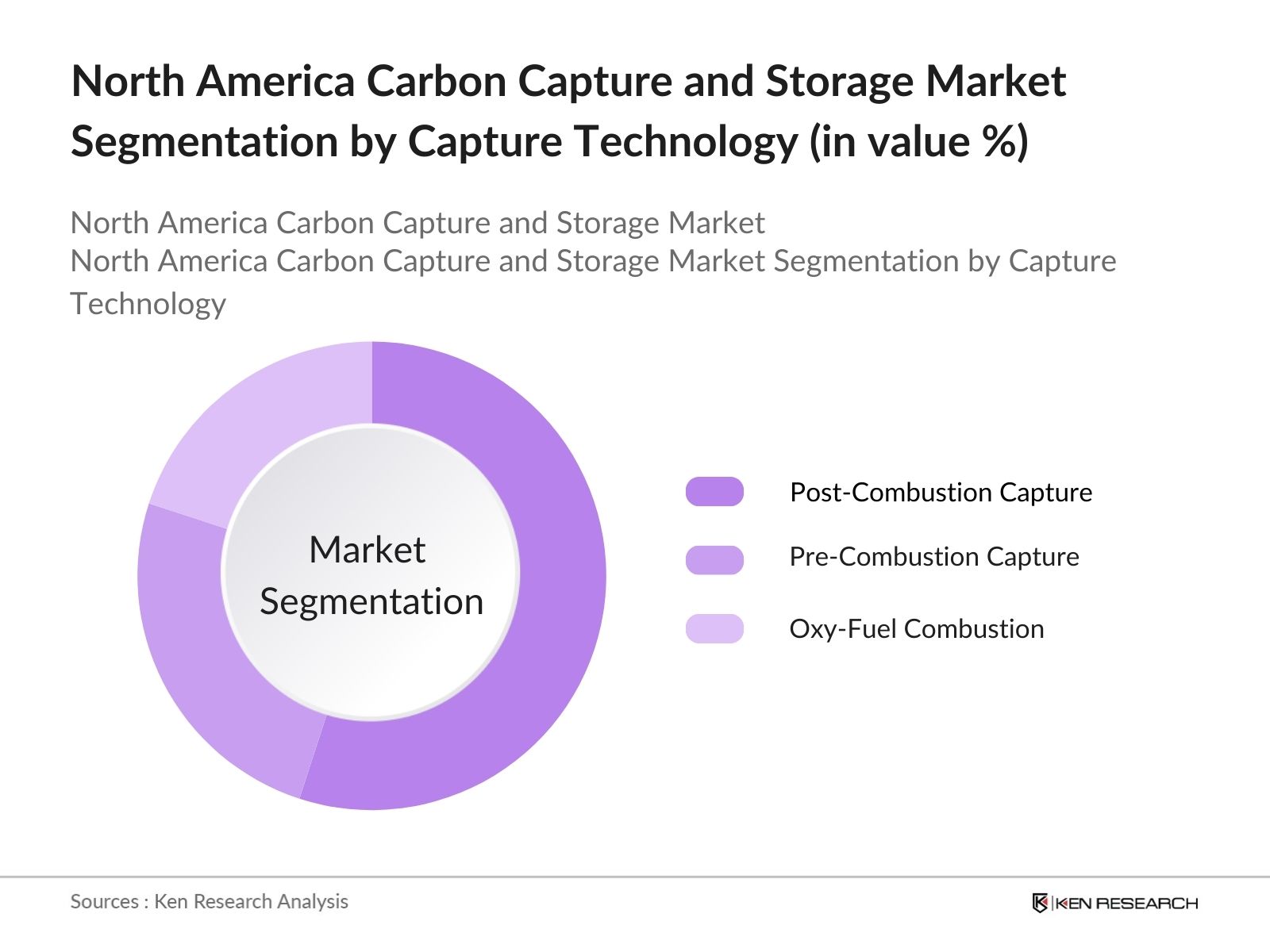 North America Carbon Capture and Storage Market Segmentation by Capture Technology (in value %)

North America Carbon Capture and Storage Market
North America Carbon Capture and Storage Market Segmentation by Capture Technology

Market Segmentation

Post-Combustion Capture

Pre-Combustion Capture

Oxy-Fuel Combustion

Sources : Ken Research Analysis

KEN RESEARCH